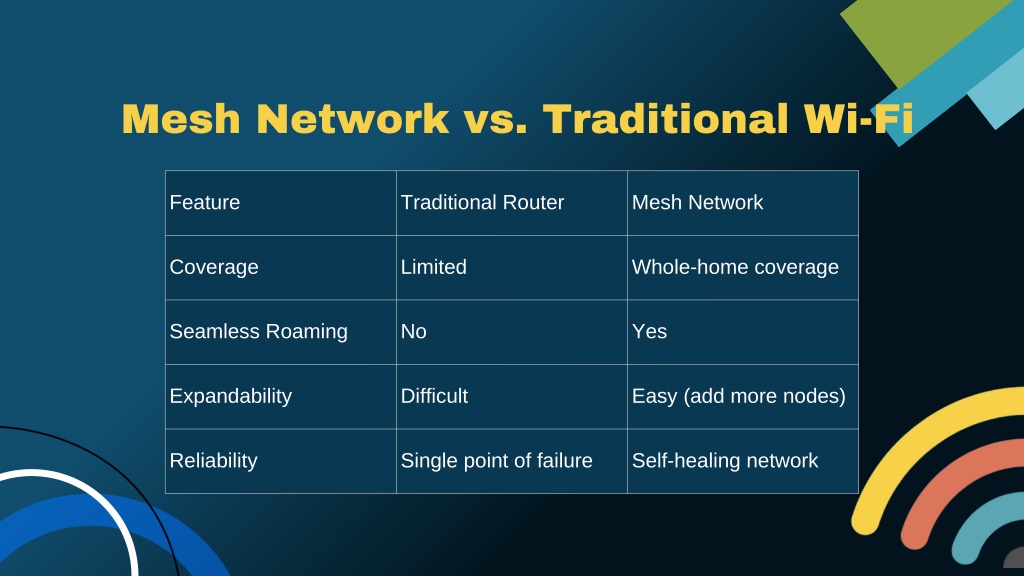 Mesh Network vs. Traditional Wi-Fi

| Feature | Traditional Router | Mesh Network |
|---|---|---|
| Coverage | Limited | Whole-home coverage |
| Seamless Roaming | No | Yes |
| Expandability | Difficult | Easy (add more nodes) |
| Reliability | Single point of failure | Self-healing network |